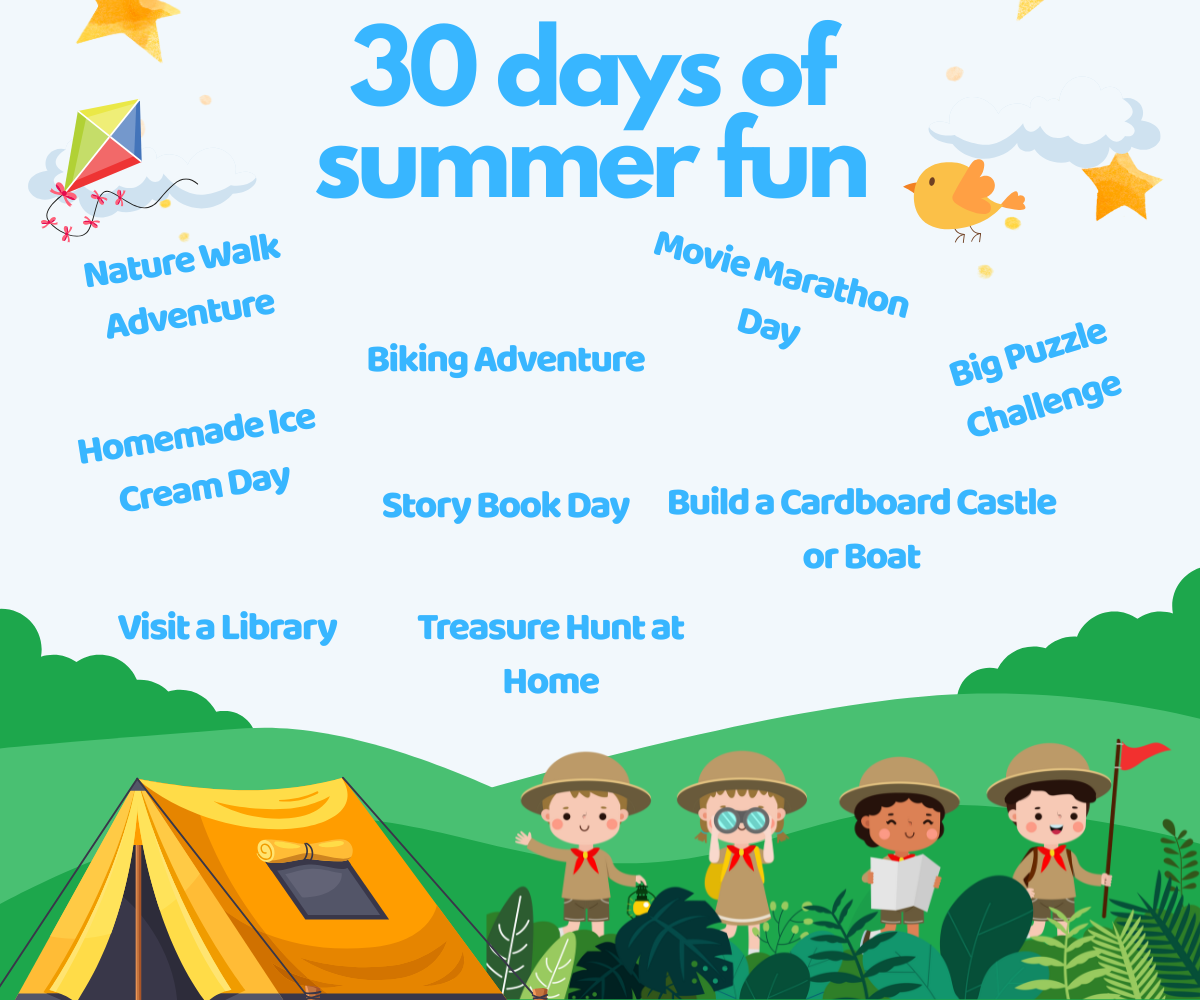 30 days of summer fun

Nature Walk Adventure

Movie Marathon Day

Biking Adventure

Big Puzzle Challenge

Homemade Ice Cream Day

Story Book Day

Build a Cardboard Castle or Boat

Visit a Library

Treasure Hunt at Home